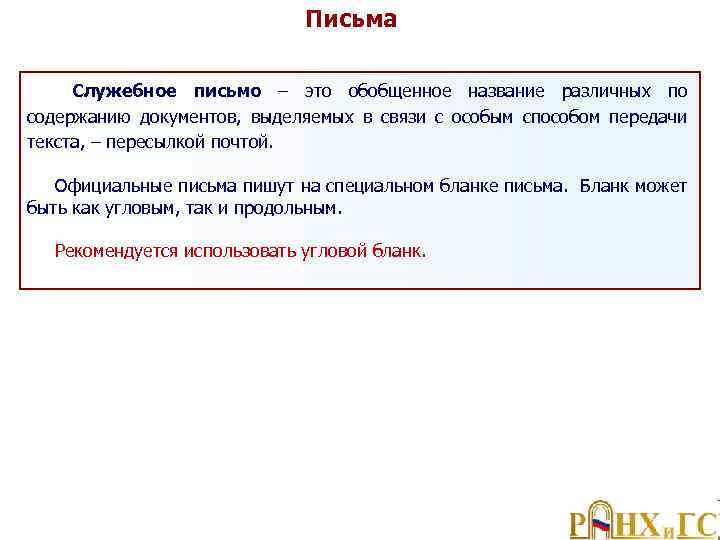 Письма

Служебное письмо – это обобщенное название различных по содержанию документов, выделяемых в связи с особым способом передачи текста, – пересылкой почтой.

Официальные письма пишут на специальном бланке письма. Бланк может быть как угловым, так и продольным.

Рекомендуется использовать угловой бланк.

РАНХиГС